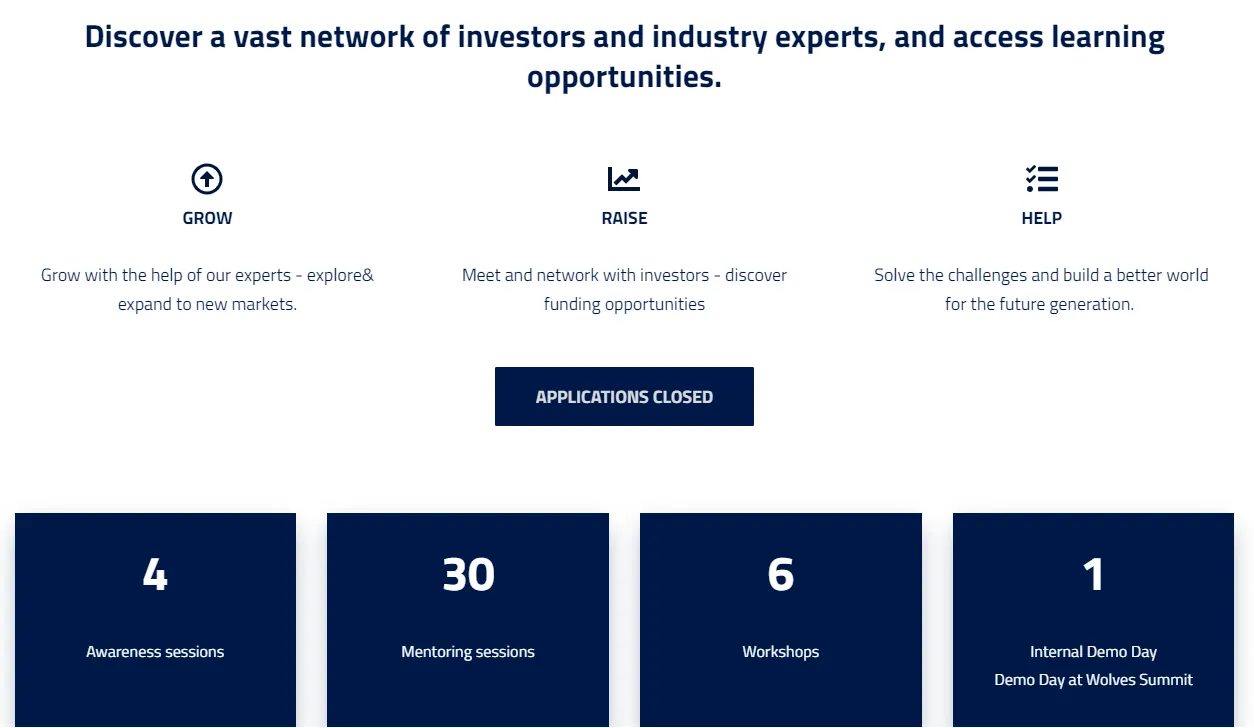 Discover a vast network of investors and industry experts, and access learning opportunities.

GROW

Grow with the help of our experts - explore& expand to new markets.

RAISE

Meet and network with investors - discover funding opportunities

HELP

Solve the challenges and build a better world for the future generation.

APPLICATIONS CLOSED

4

Awareness sessions

30

Mentoring sessions

6

Workshops

1

Internal Demo Day
Demo Day at Wolves Summit